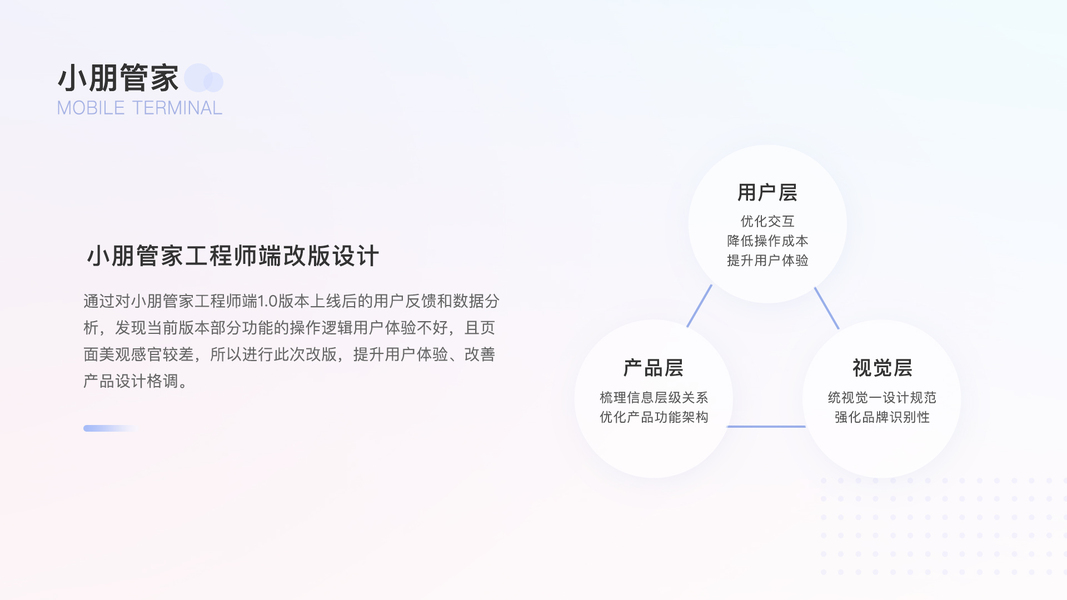 小朋管家
MOBILE TERMINAL

小朋管家工程师端改版设计

通过对小朋管家工程师端1.0版本上线后的用户反馈和数据分析，发现当前版本部分功能的操作逻辑用户体验不好，且页面美观感官较差，所以进行此次改版，提升用户体验、改善产品设计格调。

用户层
优化交互
降低操作成本
提升用户体验

产品层
梳理信息层级关系
优化产品功能架构

视觉层
统视觉一设计规范
强化品牌识别性